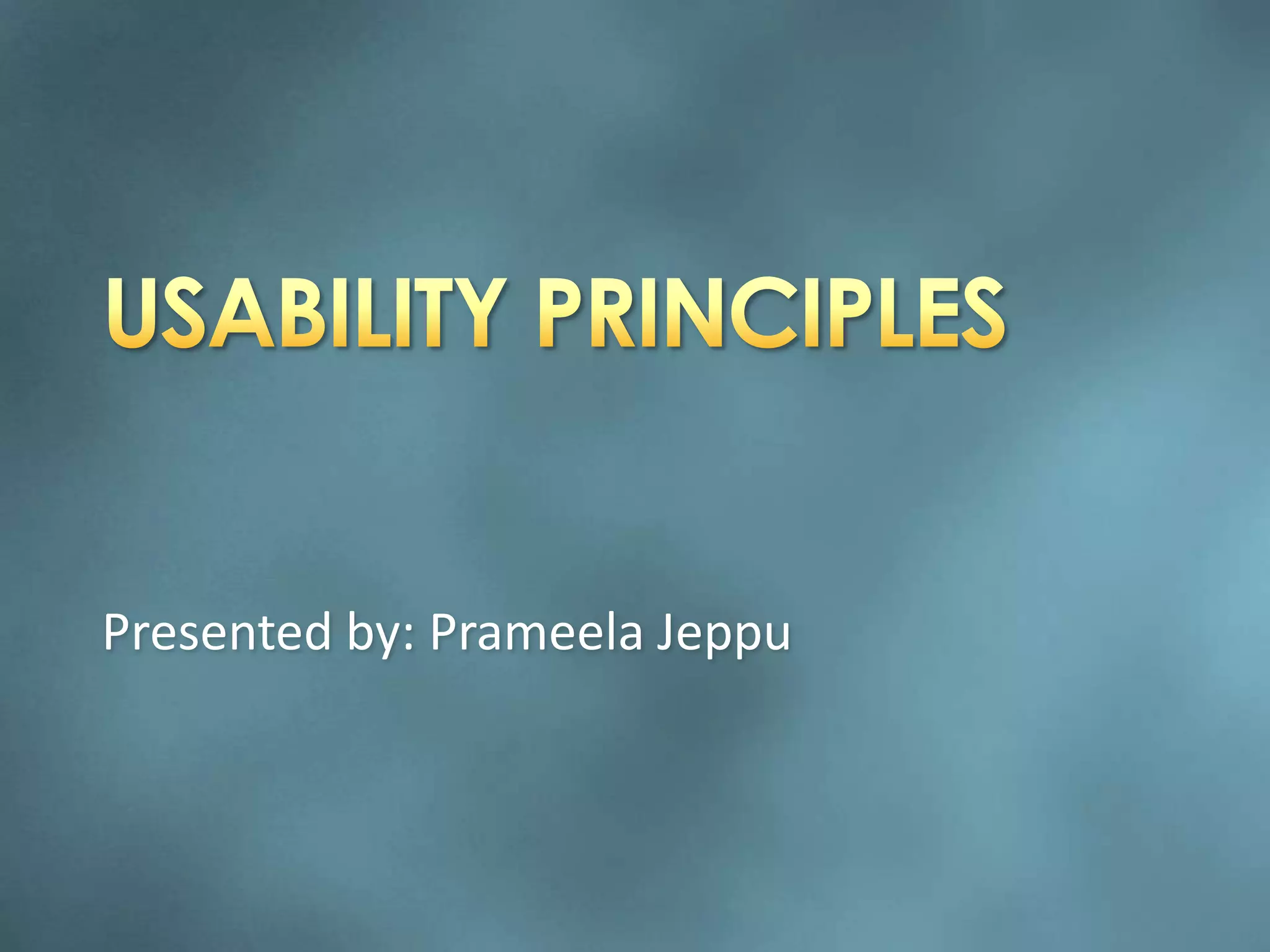 USABILITY PRINCIPLES

Presented by: Prameela Jeppu